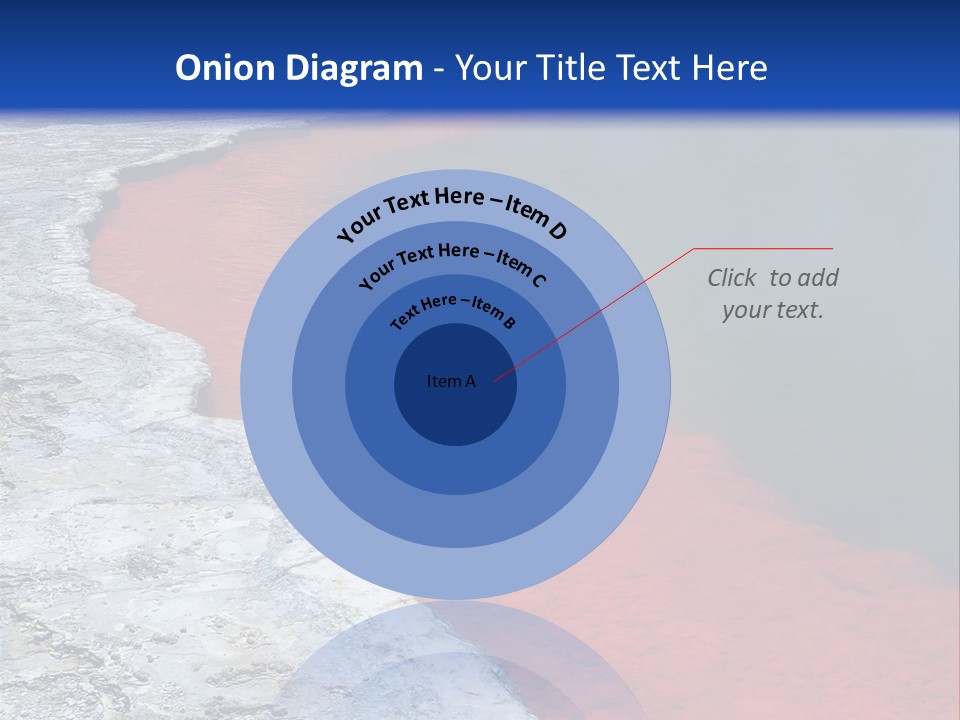 Onion Diagram - Your Title Text Here

Your Text Here – Item D

Your Text Here – Item C

Text Here – Item B

Item A

Click to add your text.